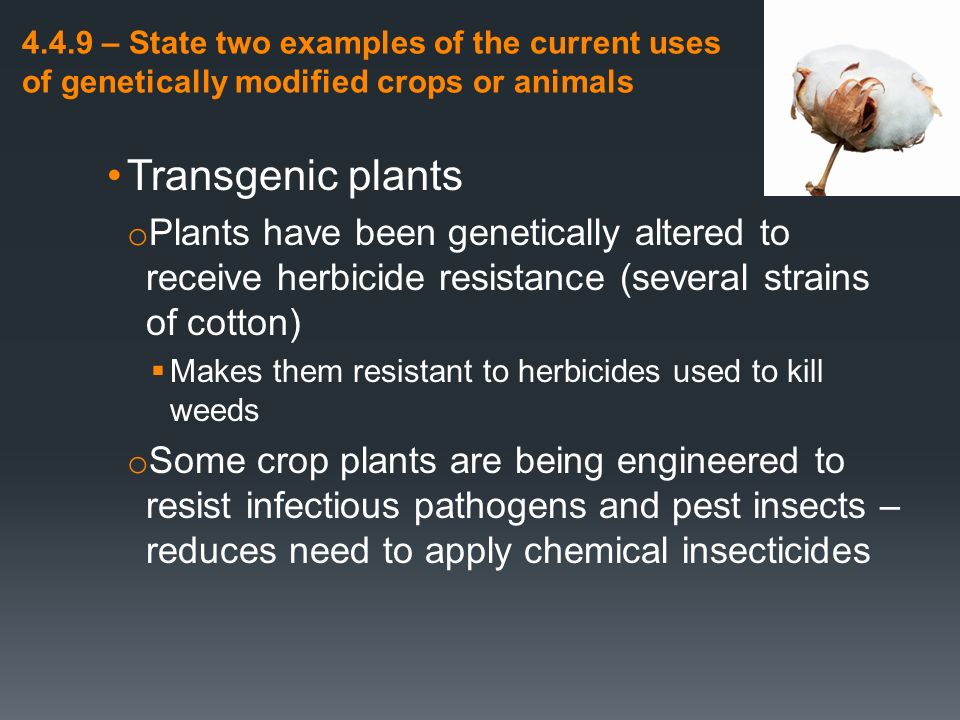 4.4.9 – State two examples of the current uses of genetically modified crops or animals

• Transgenic plants

o Plants have been genetically altered to receive herbicide resistance (several strains of cotton)

▪ Makes them resistant to herbicides used to kill weeds

o Some crop plants are being engineered to resist infectious pathogens and pest insects – reduces need to apply chemical insecticides